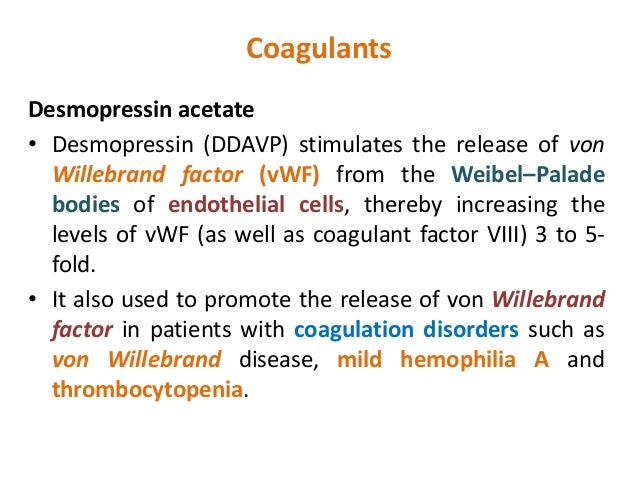 Coagulants

Desmopressin acetate

• Desmopressin (DDAVP) stimulates the release of von Willebrand factor (vWF) from the Weibel–Palade bodies of endothelial cells, thereby increasing the levels of vWF (as well as coagulant factor VIII) 3 to 5-fold.

• It also used to promote the release of von Willebrand factor in patients with coagulation disorders such as von Willebrand disease, mild hemophilia A and thrombocytopenia.